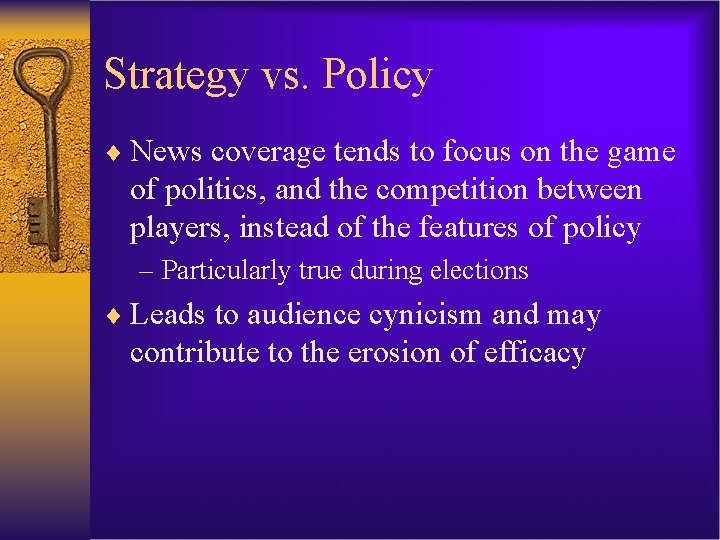 Strategy vs. Policy

♦ News coverage tends to focus on the game of politics, and the competition between players, instead of the features of policy

– Particularly true during elections

♦ Leads to audience cynicism and may contribute to the erosion of efficacy